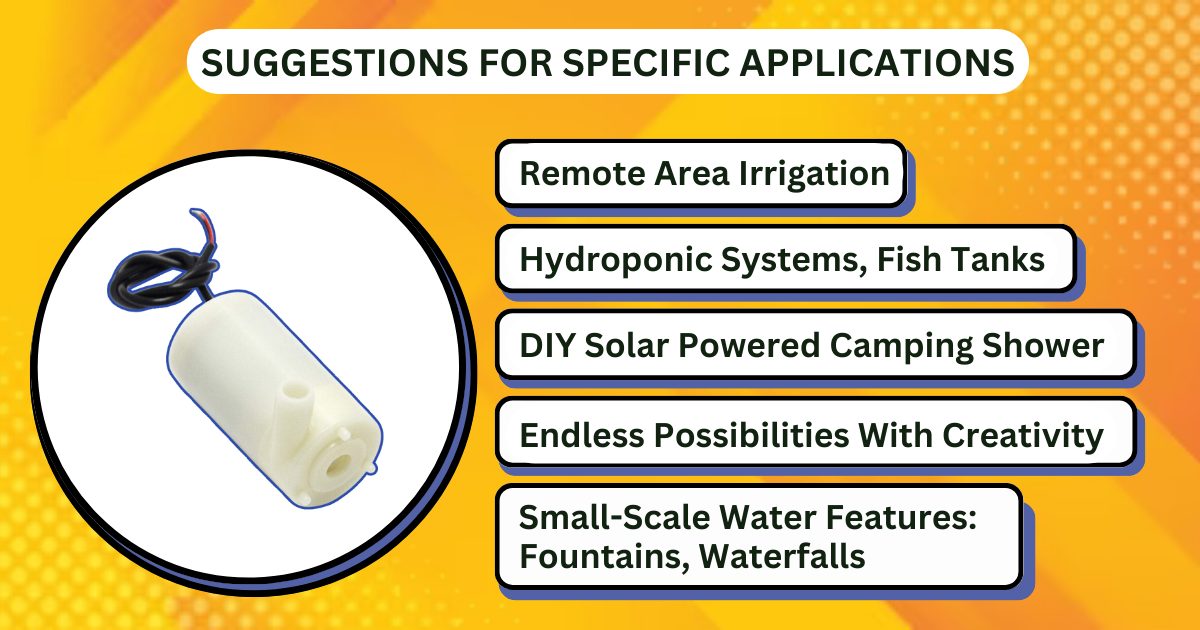 SUGGESTIONS FOR SPECIFIC APPLICATIONS

Remote Area Irrigation

Hydroponic Systems, Fish Tanks

DIY Solar Powered Camping Shower

Endless Possibilities With Creativity

Small-Scale Water Features: Fountains, Waterfalls